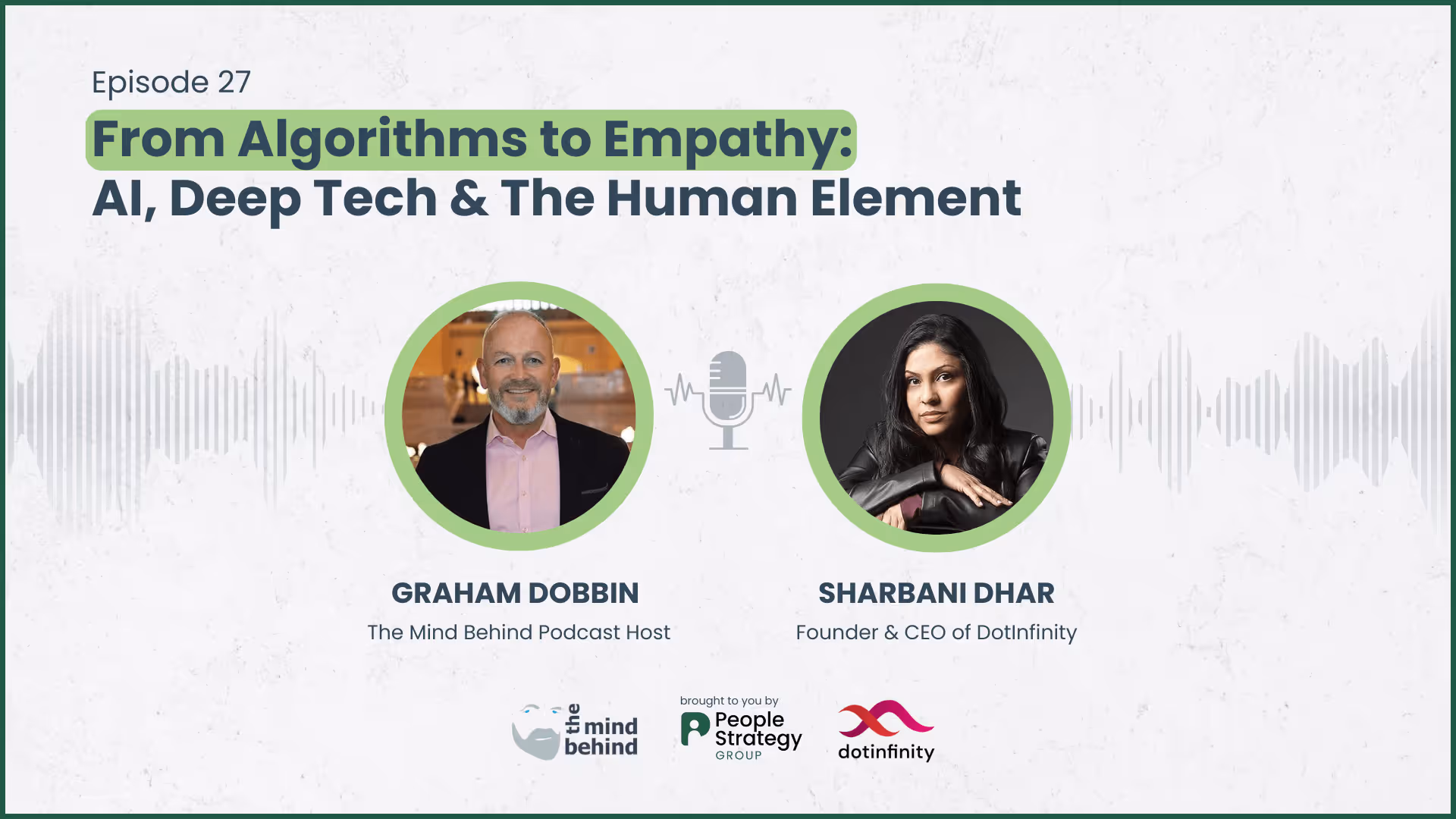 Episode 27

From Algorithms to Empathy:
AI, Deep Tech & The Human Element

GRAHAM DOBBIN
The Mind Behind Podcast Host

SHARBANI DHAR
Founder & CEO of DotInfinity

the mind behind

brought to you by
People Strategy GROUP

dotinfinity